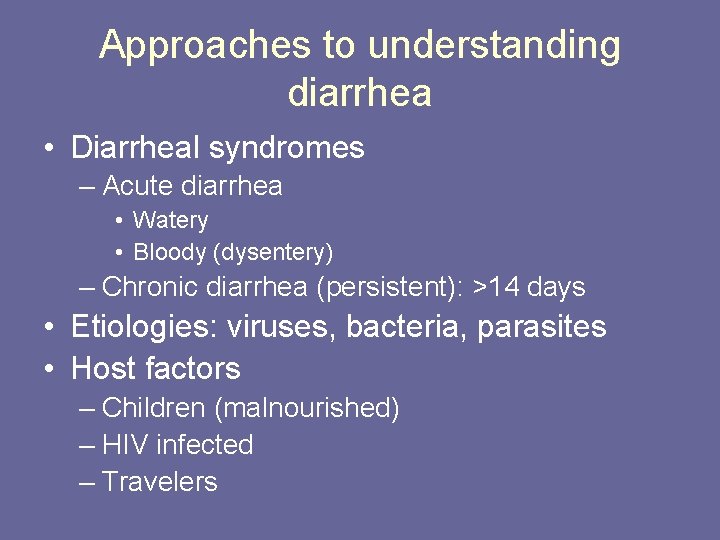 Approaches to understanding diarrhea

• Diarrheal syndromes
– Acute diarrhea
• Watery
• Bloody (dysentery)
– Chronic diarrhea (persistent): >14 days
• Etiologies: viruses, bacteria, parasites
• Host factors
– Children (malnourished)
– HIV infected
– Travelers